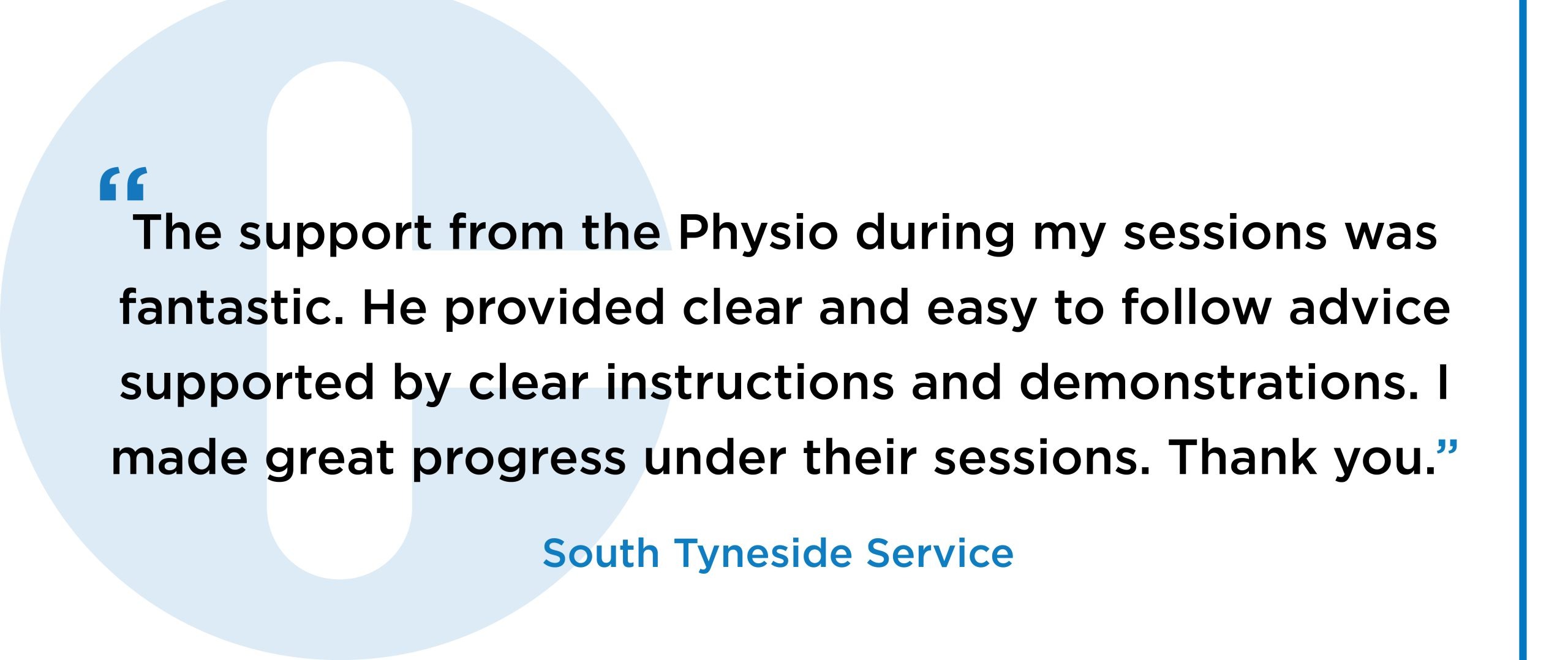 “The support from the Physio during my sessions was fantastic. He provided clear and easy to follow advice supported by clear instructions and demonstrations. I made great progress under their sessions. Thank you.”

South Tyneside Service